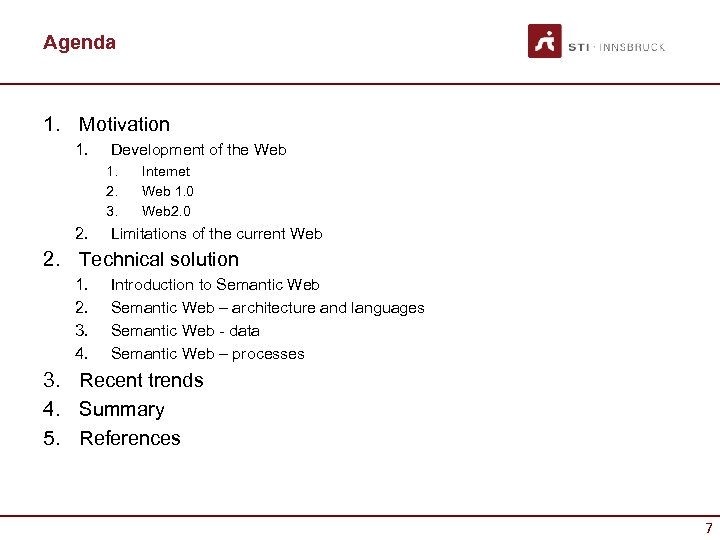 Agenda

STI · INNSBRUCK

1. Motivation
   1. Development of the Web
      1. Internet
      2. Web 1.0
      3. Web2.0
   2. Limitations of the current Web
2. Technical solution
   1. Introduction to Semantic Web
   2. Semantic Web – architecture and languages
   3. Semantic Web - data
   4. Semantic Web – processes
3. Recent trends
4. Summary
5. References

7